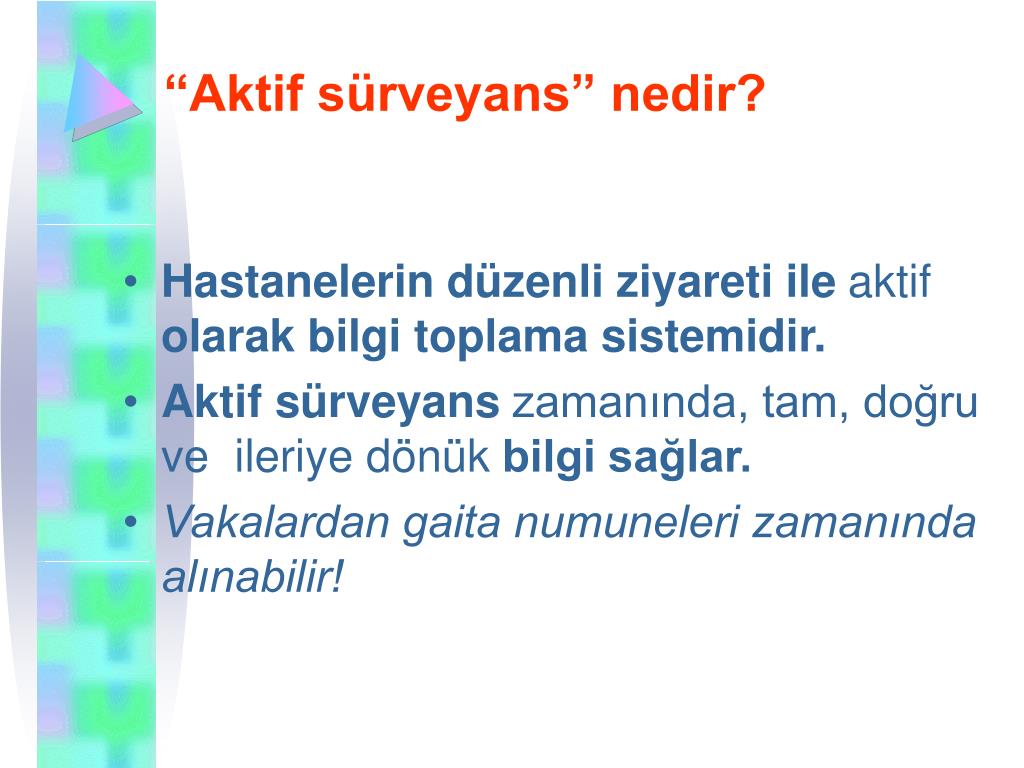 “Aktif sürveyans” nedir?

• Hastanelerin düzenli ziyareti ile aktif olarak bilgi toplama sistemidir.
• Aktif sürveyans zamanında, tam, doğru ve ileriye dönük bilgi sağlar.
• Vakalardan gaita numuneleri zamanında alınabilir!